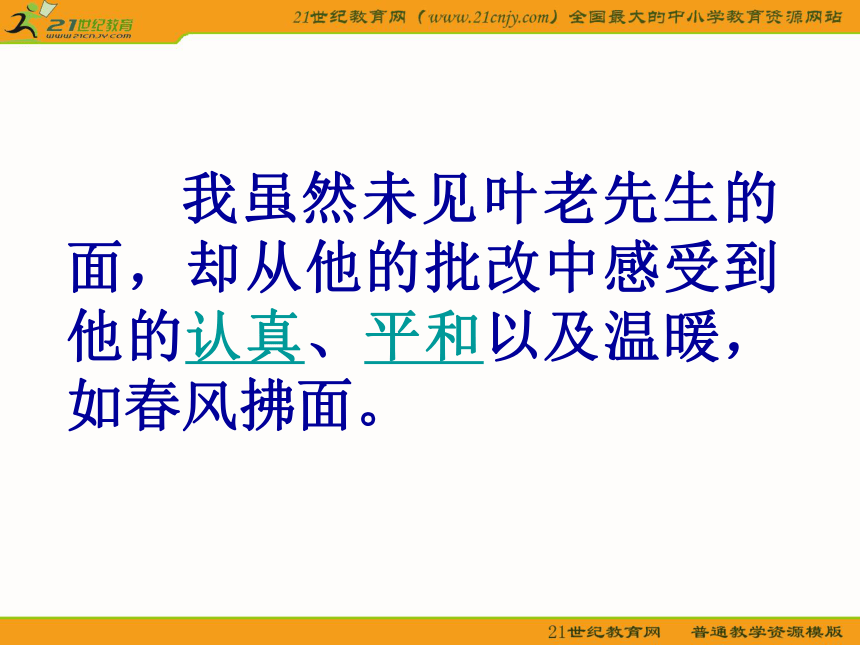 21世纪教育
www.21cnjy.com

21世纪教育网（www.21cnjy.com）全国最大的中小学教育资源网站

我虽然未见叶老先生的面，却从他的批改中感受到他的认真、平和以及温暖，如春风拂面。

21世纪教育网　普通教学资源模版